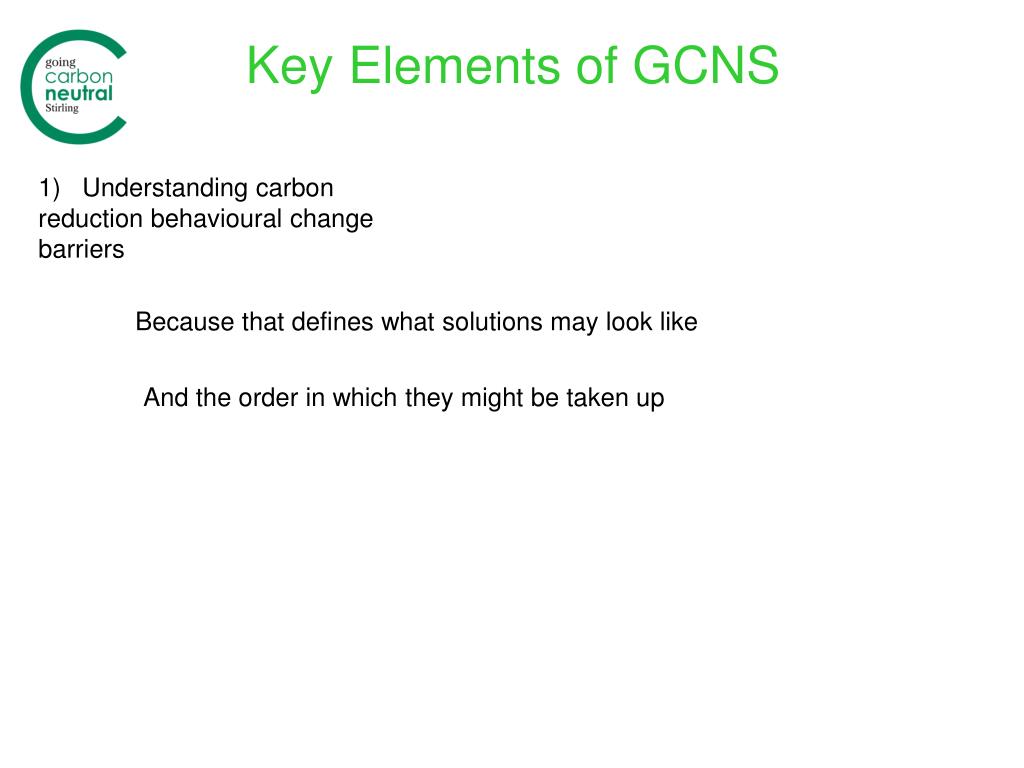 going
carbon
neutral
Stirling

Key Elements of GCNS

1) Understanding carbon reduction behavioural change barriers

Because that defines what solutions may look like

And the order in which they might be taken up